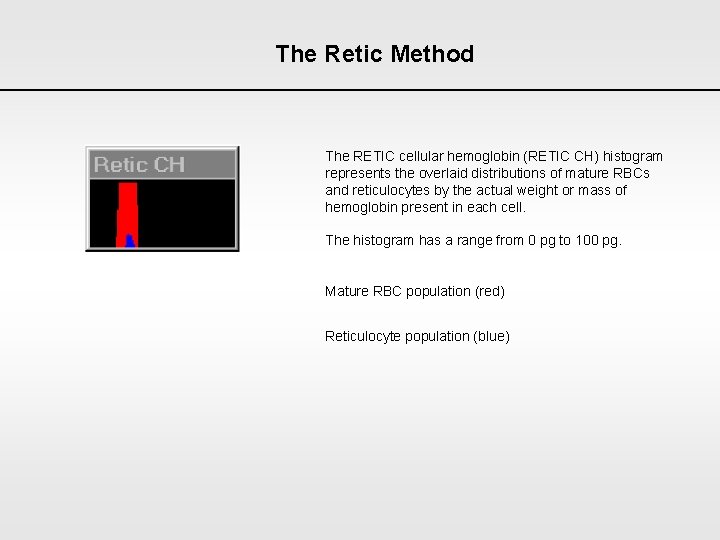 The Retic Method

Retic CH

The RETIC cellular hemoglobin (RETIC CH) histogram represents the overlaid distributions of mature RBCs and reticulocytes by the actual weight or mass of hemoglobin present in each cell.

The histogram has a range from 0 pg to 100 pg.

Mature RBC population (red)

Reticulocyte population (blue)